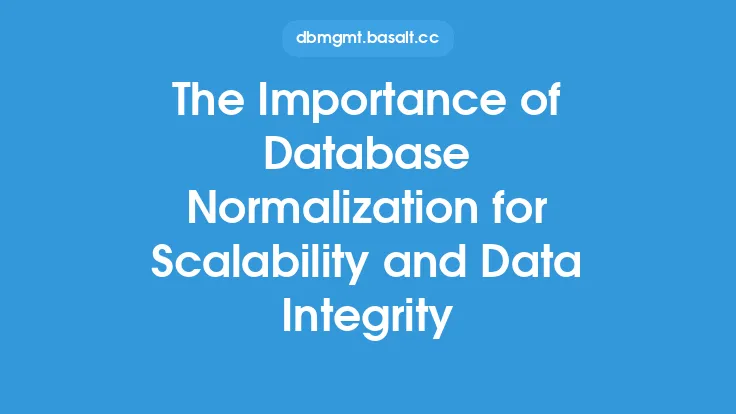 dbmgmt.basalt.cc

The Importance of Database Normalization for Scalability and Data Integrity